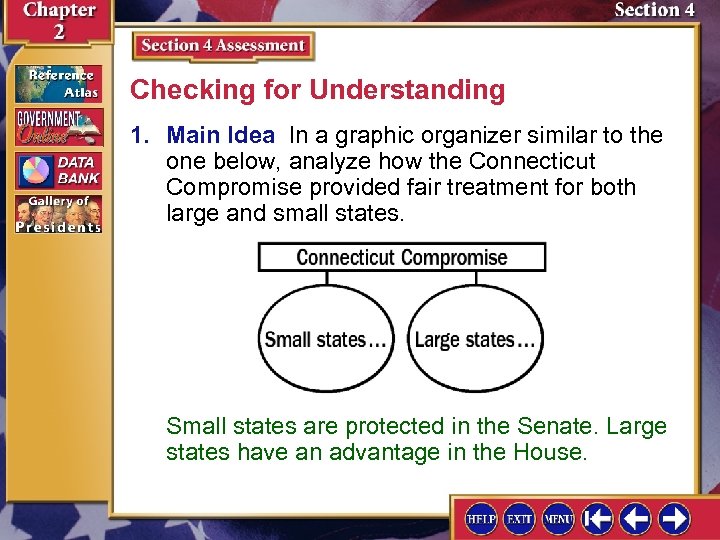 Chapter 2

Section 4

Reference Atlas

GOVERNMENT Online

DATA BANK

Gallery of Presidents

Section 4 Assessment

Checking for Understanding

1. Main Idea In a graphic organizer similar to the one below, analyze how the Connecticut Compromise provided fair treatment for both large and small states.

Connecticut Compromise

Small states…

Large states…

Small states are protected in the Senate. Large states have an advantage in the House.

HELP EXIT MENU